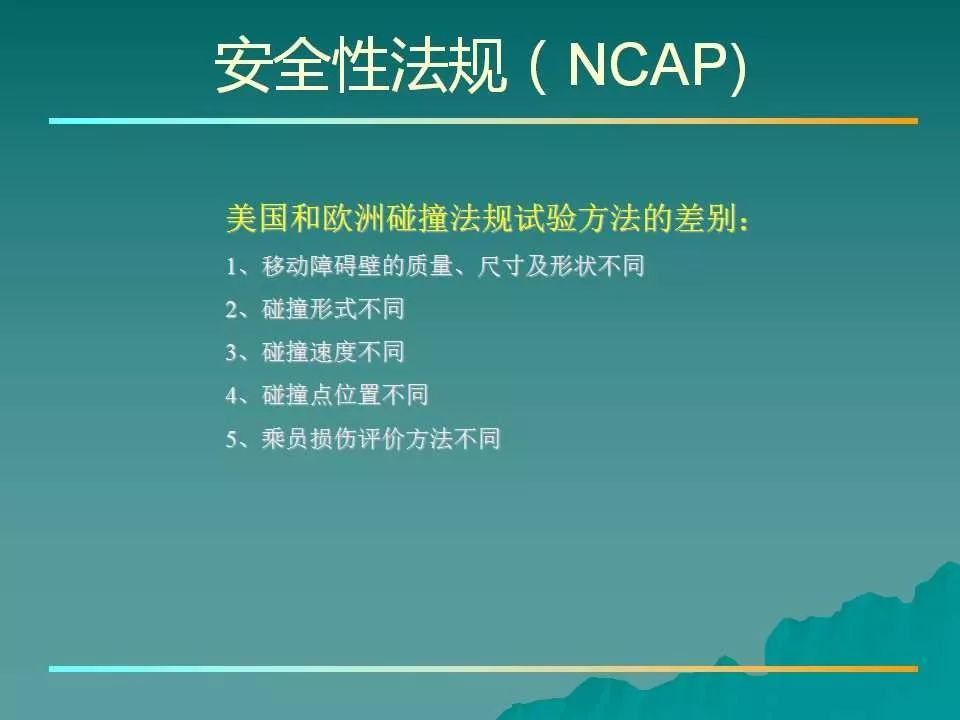 安全性法规（NCAP)

美国和欧洲碰撞法规试验方法的差别：

1、移动障碍壁的质量、尺寸及形状不同

2、碰撞形式不同

3、碰撞速度不同

4、碰撞点位置不同

5、乘员损伤评价方法不同